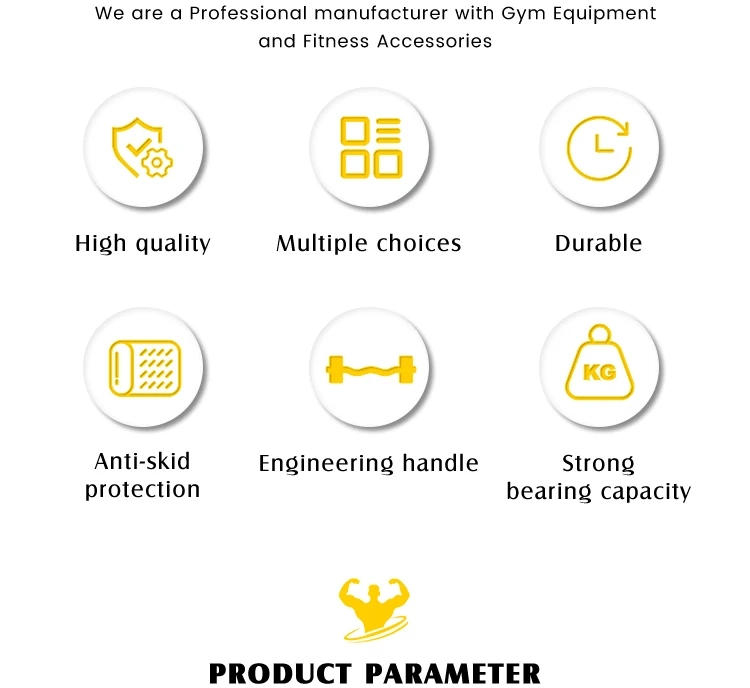 We are a Professional manufacturer with Gym Equipment and Fitness Accessories

High quality

Multiple choices

Durable

Anti-skid protection

Engineering handle

KG

Strong bearing capacity

PRODUCT PARAMETER